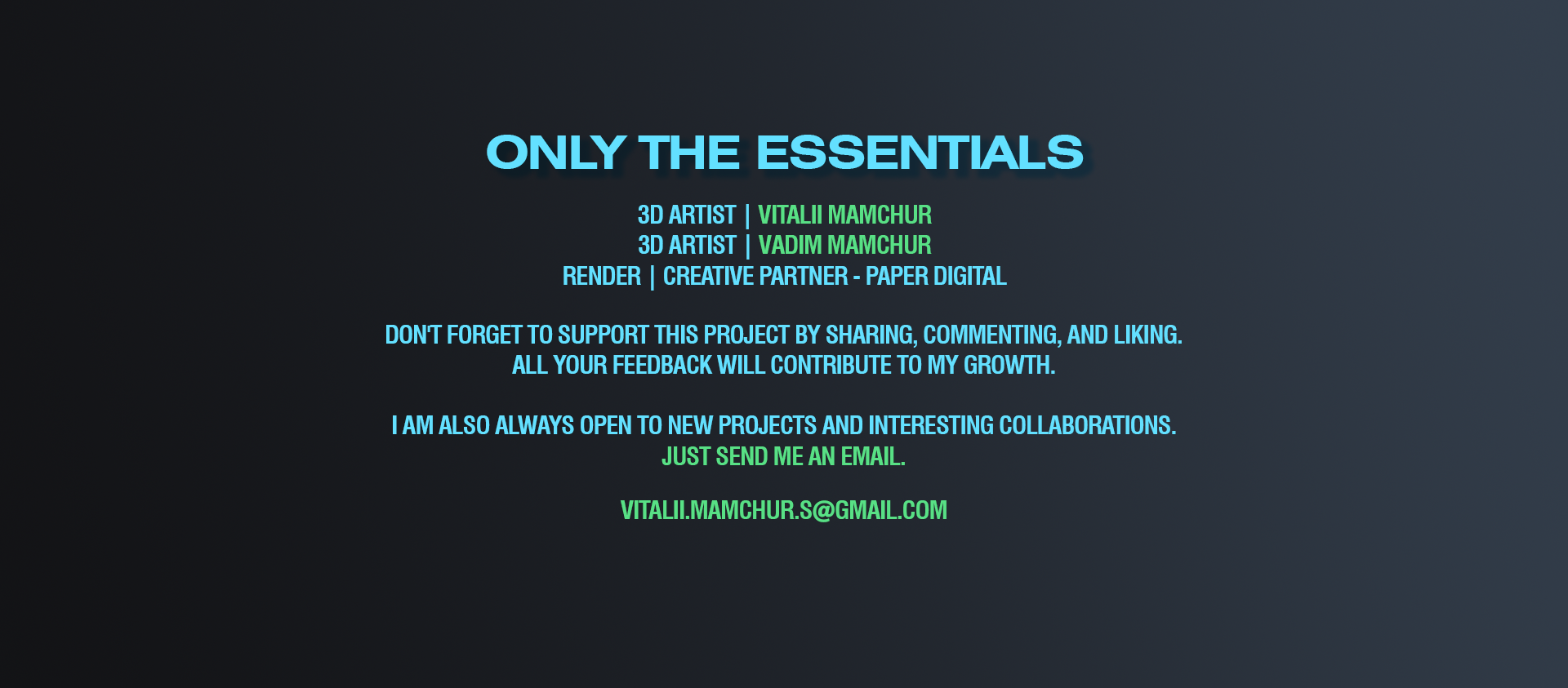 ONLY THE ESSENTIALS

3D ARTIST | VITALII MAMCHUR
3D ARTIST | VADIM MAMCHUR
RENDER | CREATIVE PARTNER - PAPER DIGITAL

DON'T FORGET TO SUPPORT THIS PROJECT BY SHARING, COMMENTING, AND LIKING.
ALL YOUR FEEDBACK WILL CONTRIBUTE TO MY GROWTH.

I AM ALSO ALWAYS OPEN TO NEW PROJECTS AND INTERESTING COLLABORATIONS.
JUST SEND ME AN EMAIL.

VITALII.MAMCHUR.S@GMAIL.COM